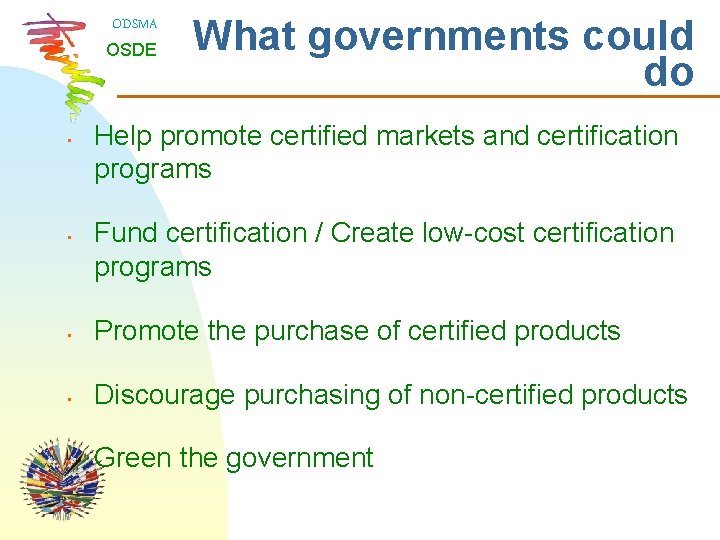 ODSMA
OSDE

What governments could do

- Help promote certified markets and certification programs
- Fund certification / Create low-cost certification programs
- Promote the purchase of certified products
- Discourage purchasing of non-certified products
- Green the government